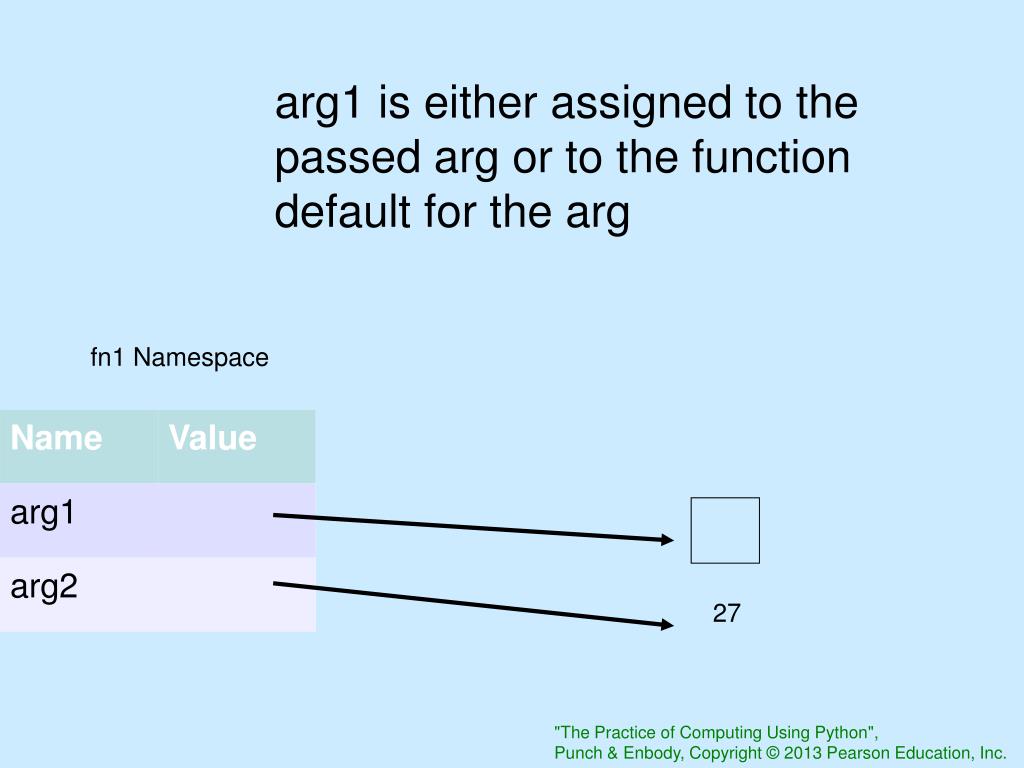 arg1 is either assigned to the passed arg or to the function default for the arg

fn1 Namespace

| Name | Value |
|---|---|
| arg1 | |
| arg2 | |

27

"The Practice of Computing Using Python",
Punch & Enbody, Copyright © 2013 Pearson Education, Inc.